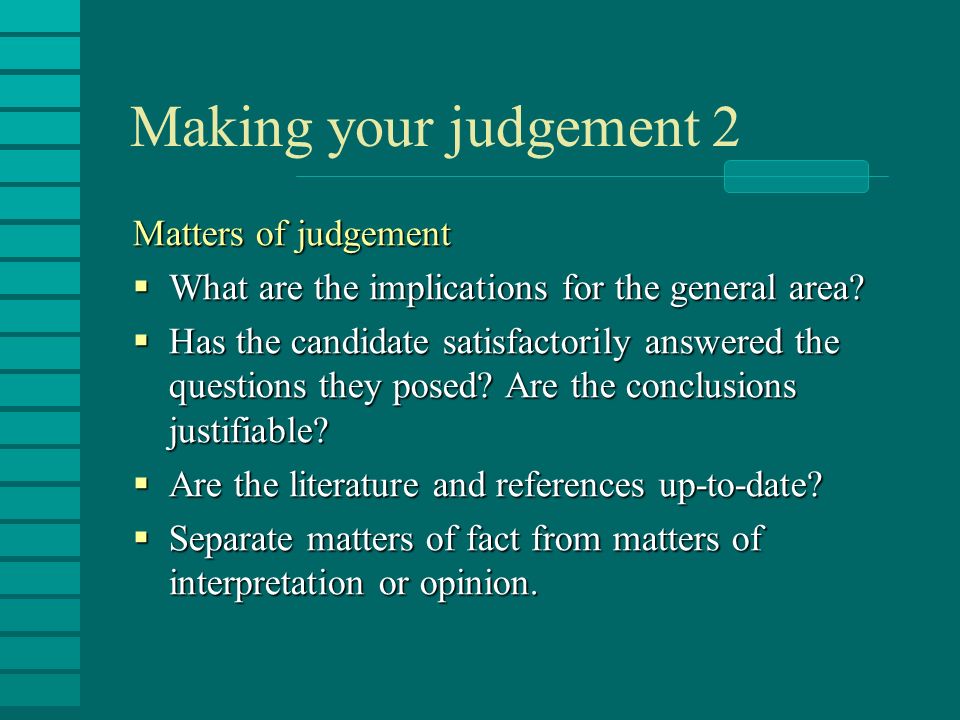 Making your judgement 2

Matters of judgement

▪ What are the implications for the general area?

▪ Has the candidate satisfactorily answered the questions they posed? Are the conclusions justifiable?

▪ Are the literature and references up-to-date?

▪ Separate matters of fact from matters of interpretation or opinion.